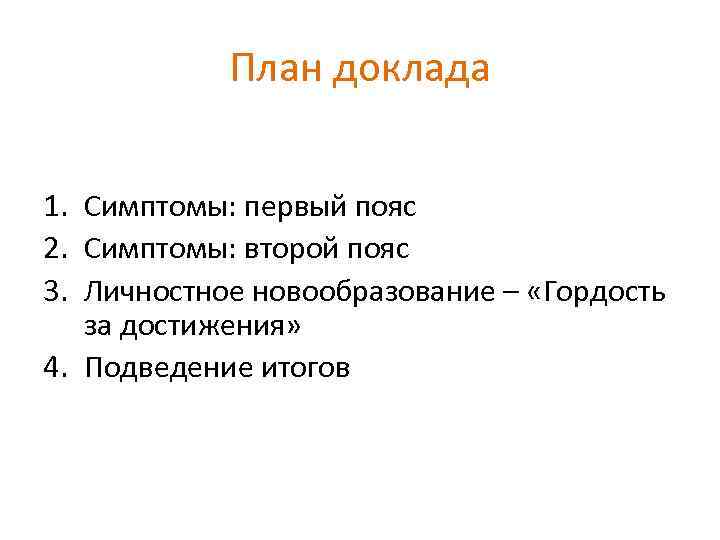 План доклада

1. Симптомы: первый пояс
2. Симптомы: второй пояс
3. Личностное новообразование – «Гордость за достижения»
4. Подведение итогов